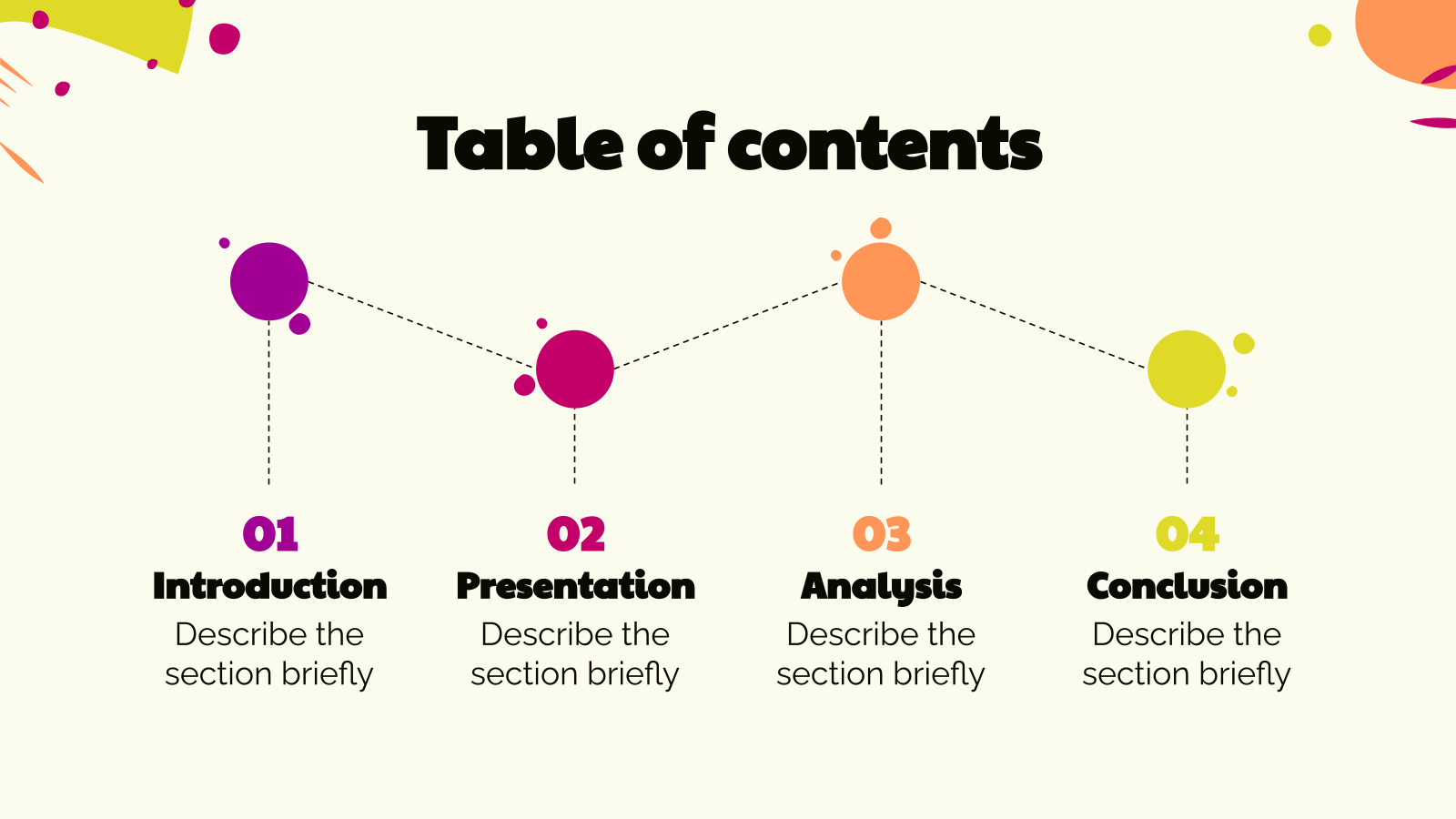 Table of contents

01
Introduction
Describe the section briefly

02
Presentation
Describe the section briefly

03
Analysis
Describe the section briefly

04
Conclusion
Describe the section briefly